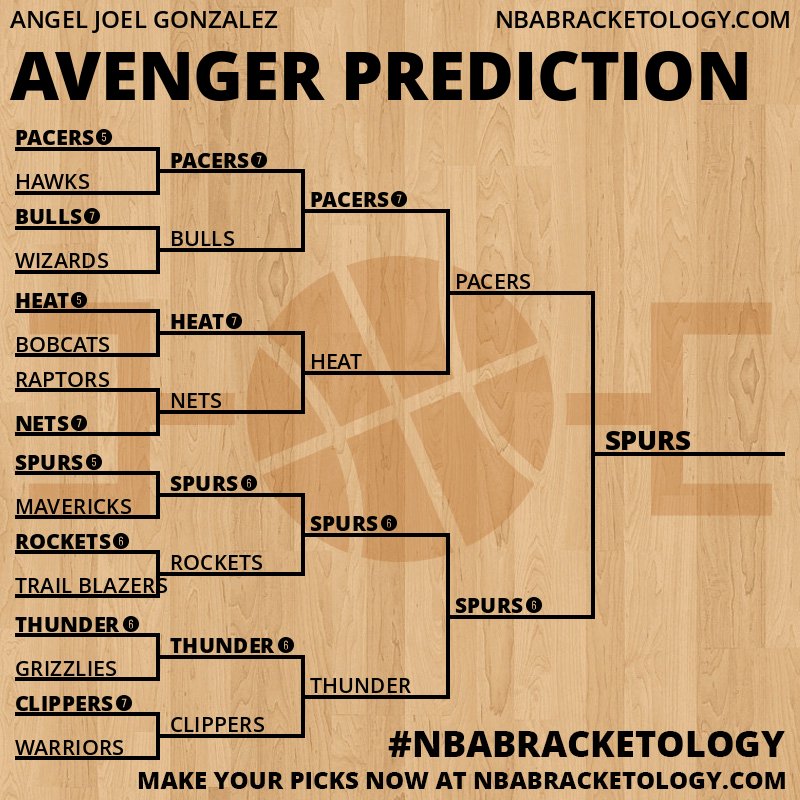 ANGEL JOEL GONZALEZ
NBABRACKETOLOGY.COM

AVENGER PREDICTION

PACERS 5
HAWKS
BULLS 7
WIZARDS
HEAT 5
BOBCATS
RAPTORS
NETS 7
SPURS 5
MAVERICKS
ROCKETS 6
TRAIL BLAZERS
THUNDER 6
GRIZZLIES
CLIPPERS 7
WARRIORS

PACERS 7
BULLS
HEAT 7
NETS
SPURS 6
ROCKETS
THUNDER 6
CLIPPERS

PACERS 7
HEAT
SPURS 6
THUNDER

PACERS
SPURS 6

SPURS

#NBABRACKETOLOGY
MAKE YOUR PICKS NOW AT NBABRACKETOLOGY.COM